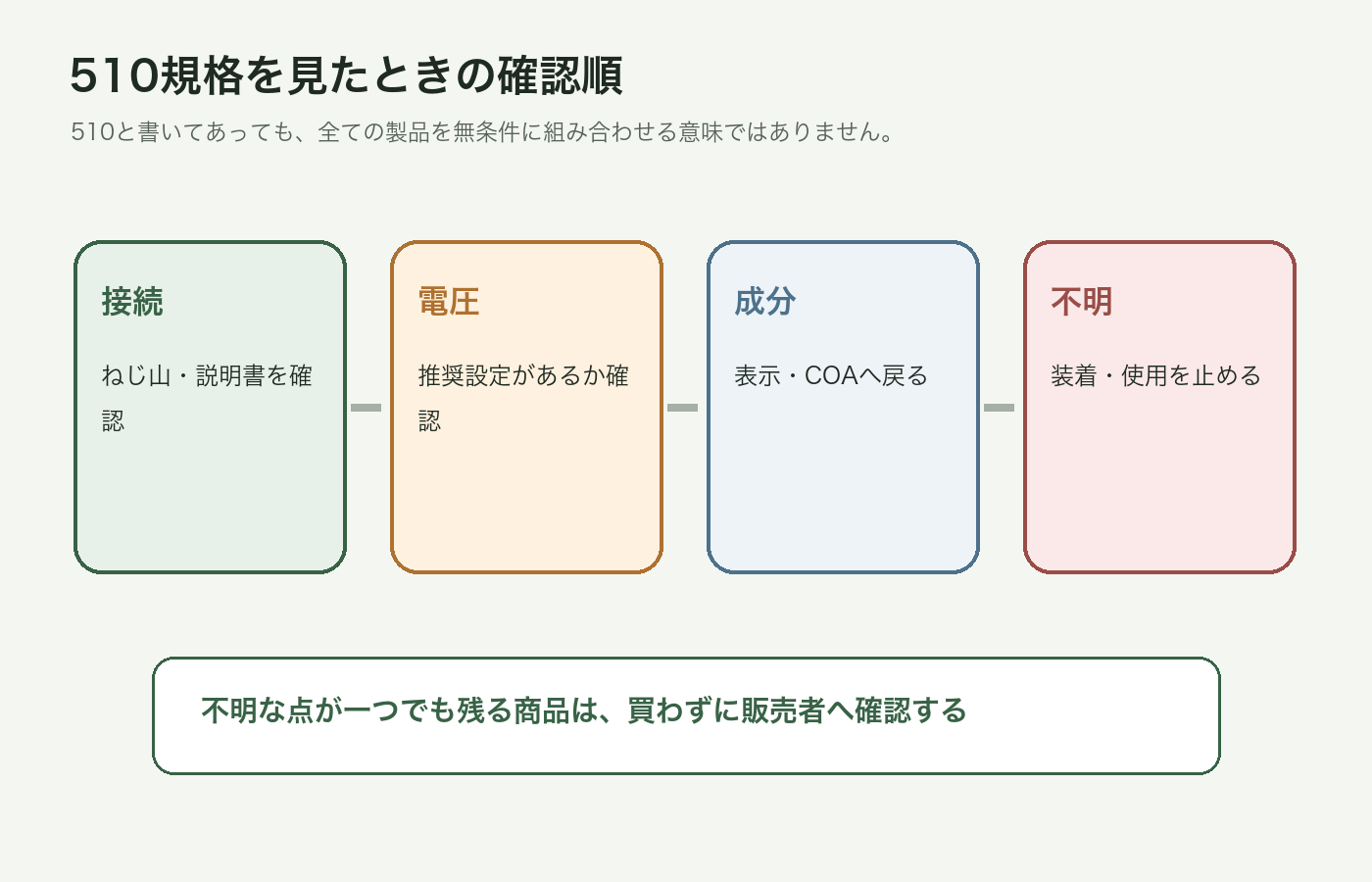 510規格を見たときの確認順

510と書いてあっても、全ての製品を無条件に組み合わせる意味ではありません。

接続

ねじ山・説明書を確認

電圧

推奨設定があるか確認

成分

表示・COAへ戻る

不明

装着・使用を止める

不明な点が一つでも残る商品は、買わずに販売者へ確認する